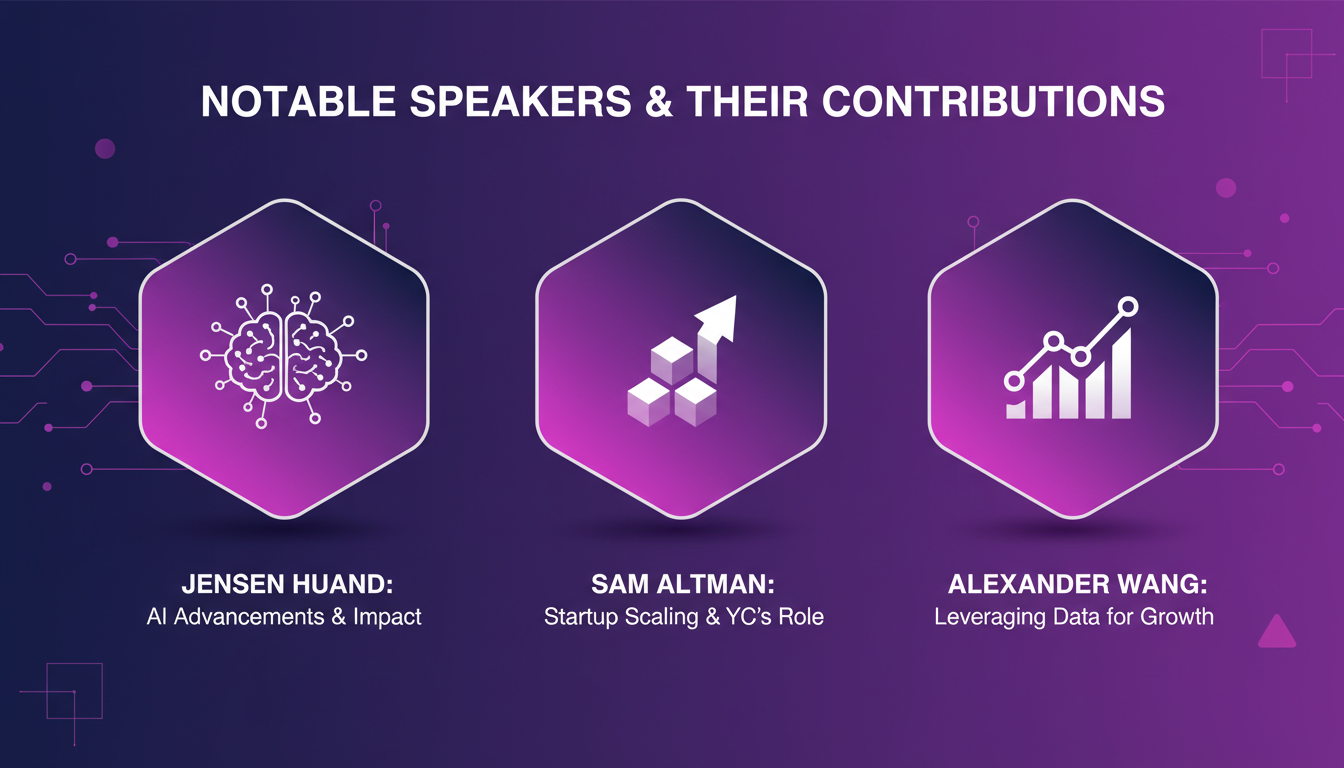 NOTABLE SPEAKERS & THEIR CONTRIBUTIONS

JENSEN HUAND:
AI Advancements & Impact

SAM ALTMAN:
Startup Scaling & YC's Role

ALEXANDER WANG:
Leveraging Data for Growth